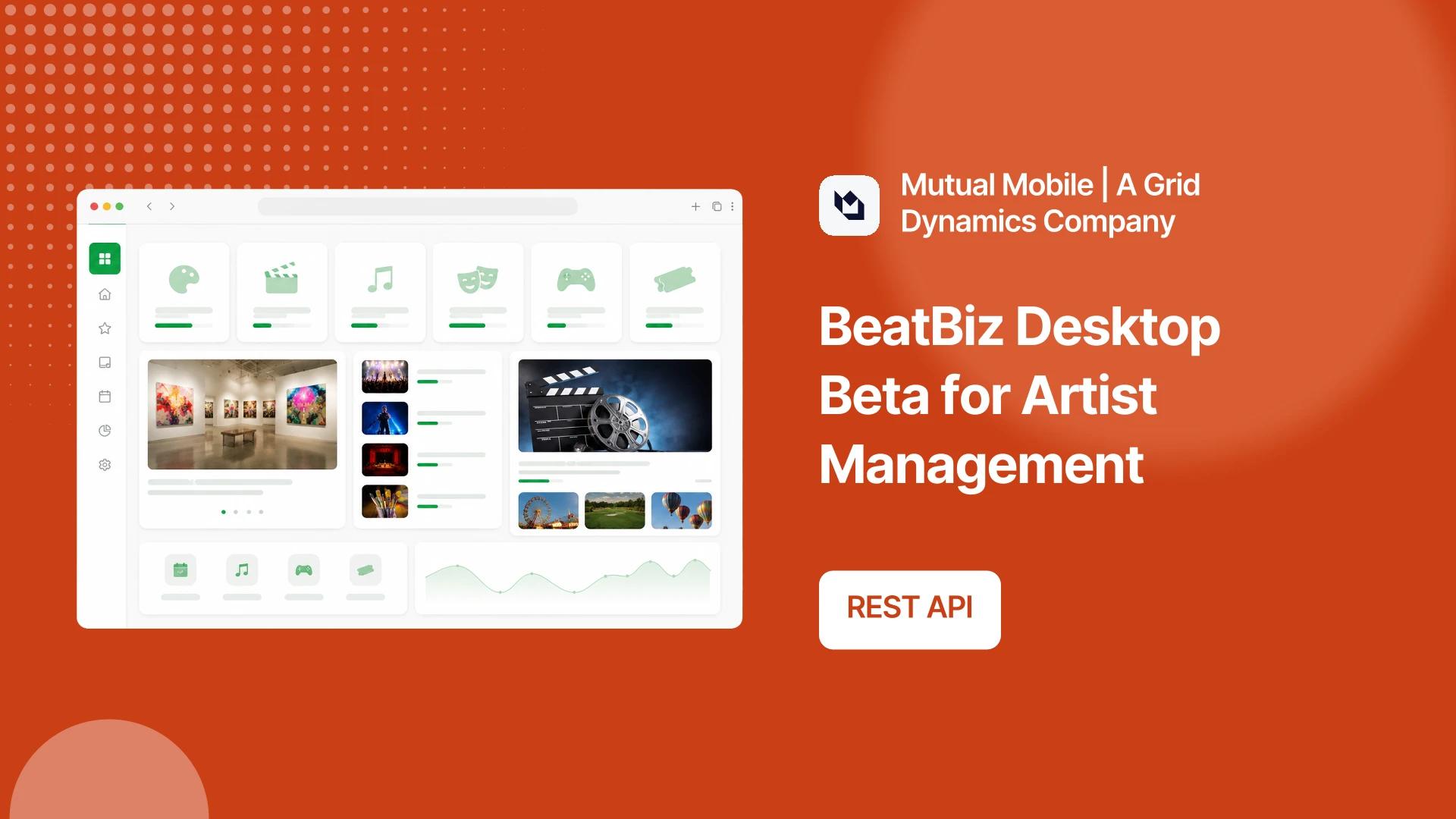 Mutual Mobile | A Grid Dynamics Company

BeatBiz Desktop Beta for Artist Management

REST API